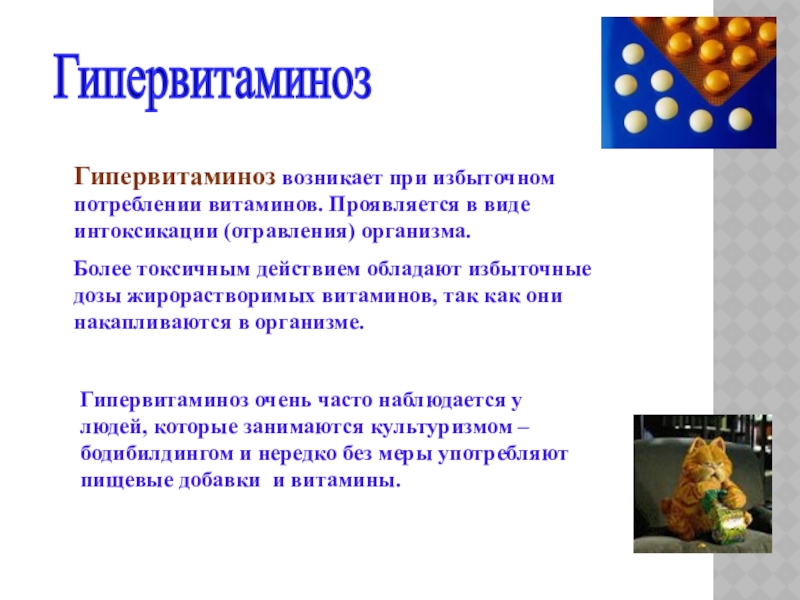 Гипервитаминоз

Гипервитаминоз возникает при избыточном потреблении витаминов. Проявляется в виде интоксикации (отравления) организма.

Более токсичным действием обладают избыточные дозы жирорастворимых витаминов, так как они накапливаются в организме.

Гипервитаминоз очень часто наблюдается у людей, которые занимаются культуризмом – бодибилдингом и нередко без меры употребляют пищевые добавки и витамины.